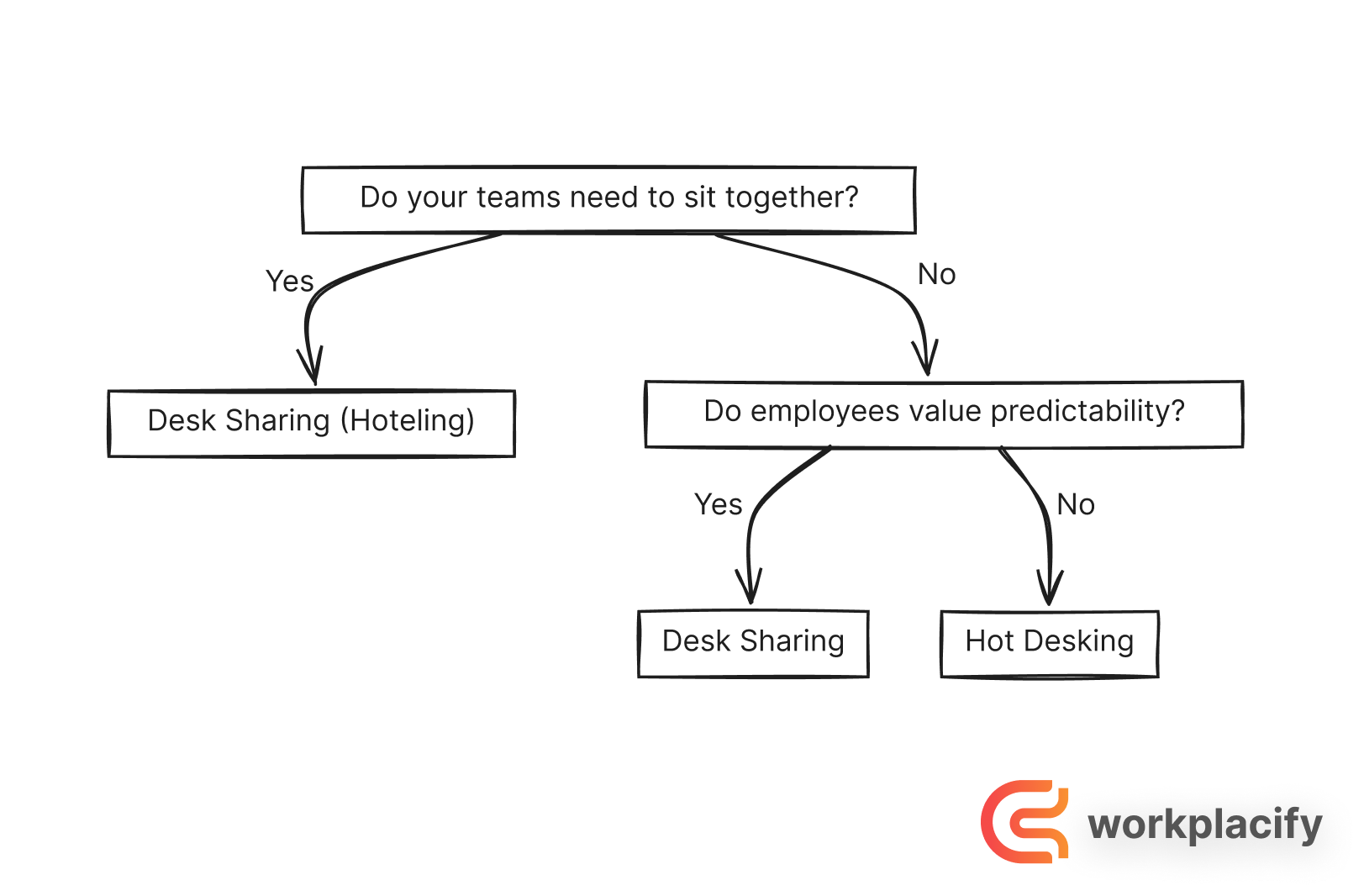 Do your teams need to sit together?

Yes

No

Desk Sharing (Hoteling)

Do employees value predictability?

Yes

No

Desk Sharing

Hot Desking

workplacify